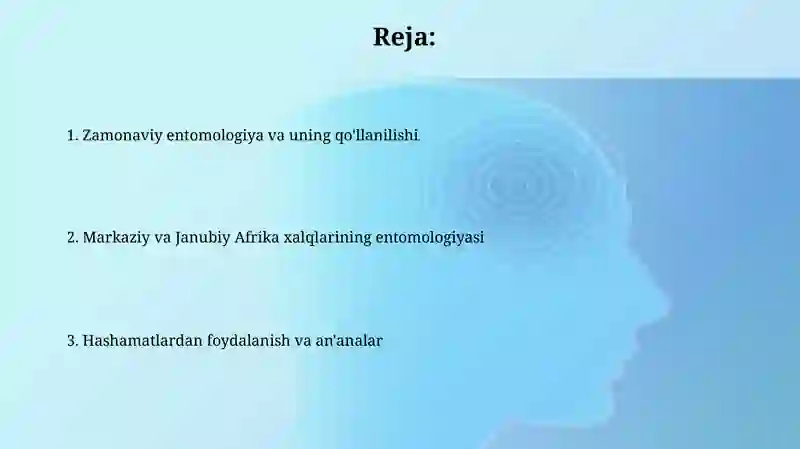 Reja:

1. Zamonaviy entomologiya va uning qo'llanilishi

2. Markaziy va Janubiy Afrika xalqlarining entomologiyasi

3. Hashamatlardan foydalanish va an'analar